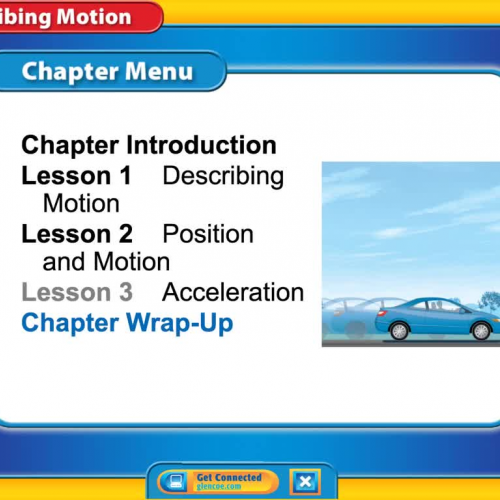 ibing Motion

Chapter Menu

Chapter Introduction
Lesson 1 Describing Motion
Lesson 2 Position and Motion
Lesson 3 Acceleration
Chapter Wrap-Up

Get Connected
glencoe.com